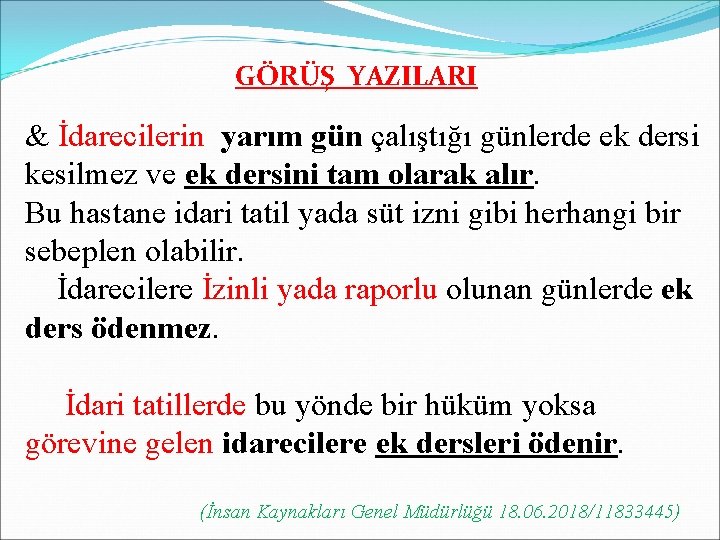 GÖRÜŞ YAZILARI

& İdarecilerin yarım gün çalıştığı günlerde ek dersi kesilmez ve ek dersini tam olarak alır.
Bu hastane idari tatil yada süt izni gibi herhangi bir sebeplen olabilir.
İdarecilere İzinli yada raporlu olunan günlerde ek ders ödenmez.

İdari tatillerde bu yönde bir hüküm yoksa görevine gelen idarecilere ek dersleri ödenir.

(İnsan Kaynakları Genel Müdürlüğü 18.06.2018/11833445)